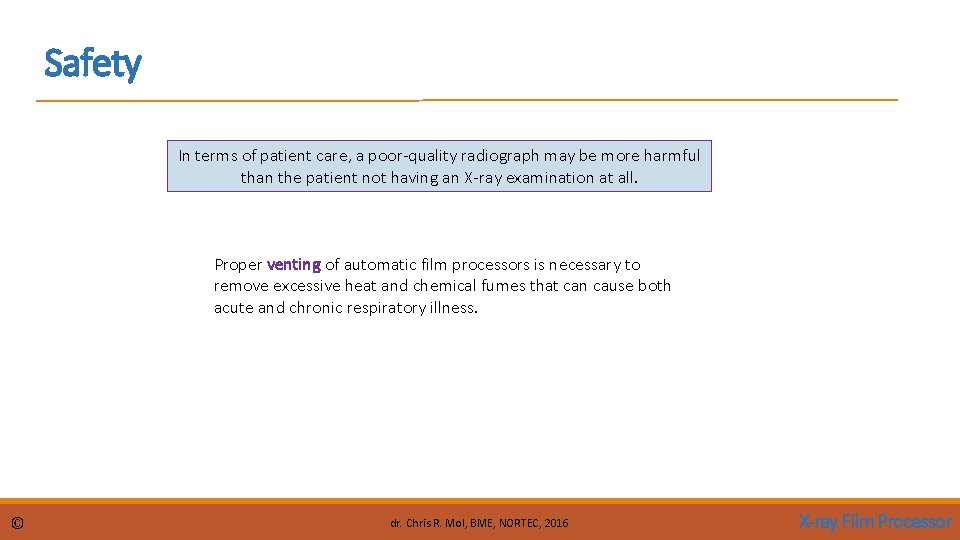 Safety

In terms of patient care, a poor-quality radiograph may be more harmful than the patient not having an X-ray examination at all.

Proper venting of automatic film processors is necessary to remove excessive heat and chemical fumes that can cause both acute and chronic respiratory illness.

©

dr. Chris R. Mol, BME, NORTEC, 2016

X-ray Film Processor